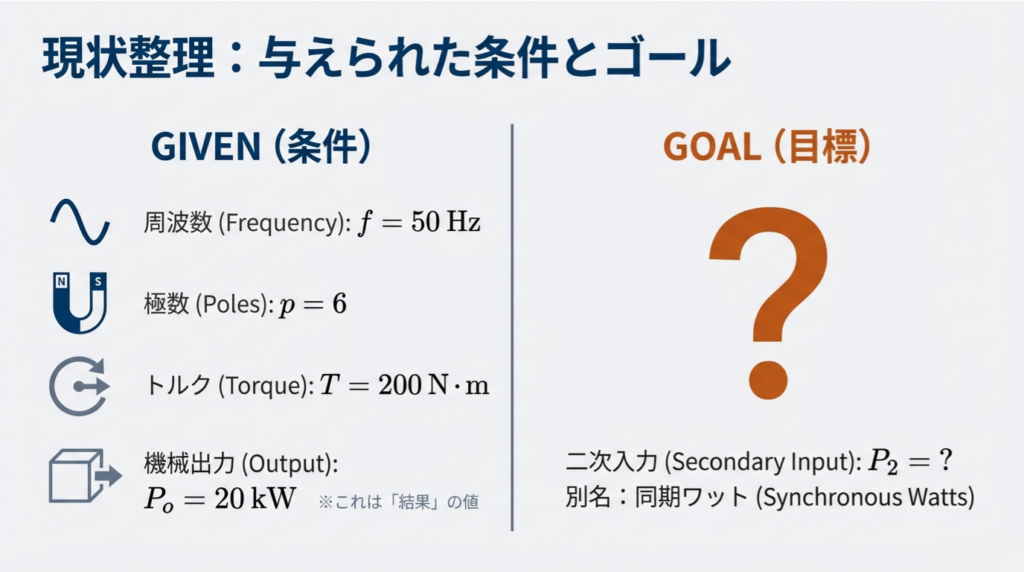 現状整理：与えられた条件とゴール

GIVEN (条件)

周波数 (Frequency): $f = 50\,\mathrm{Hz}$

N S

極数 (Poles): $p = 6$

トルク (Torque): $T = 200\,\mathrm{N \cdot m}$

機械出力 (Output):
$P_o = 20\,\mathrm{kW}$ ※これは「結果」の値

GOAL (目標)

?

二次入力 (Secondary Input): $P_2 = ?$
別名：同期ワット (Synchronous Watts)